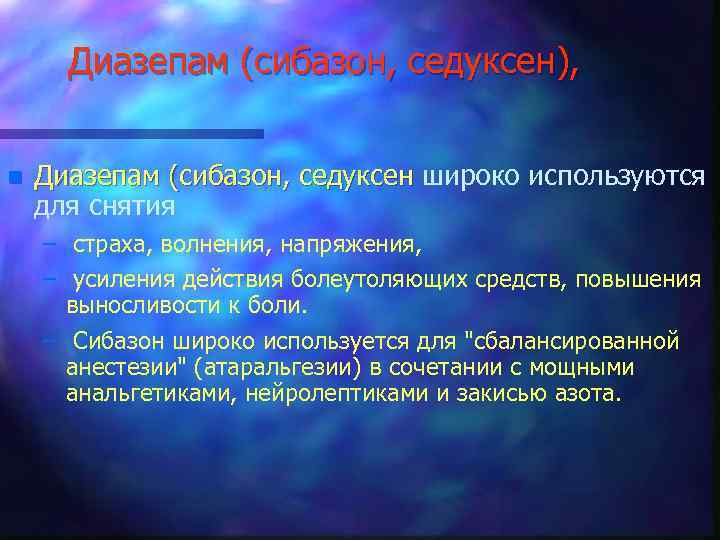 Диазепам (сибазон, седуксен),

Диазепам (сибазон, седуксен широко используются для снятия

– страха, волнения, напряжения,

– усиления действия болеутоляющих средств, повышения выносливости к боли.

– Сибазон широко используется для "сбалансированной анестезии" (атаральгезии) в сочетании с мощными анальгетиками, нейролептиками и закисью азота.